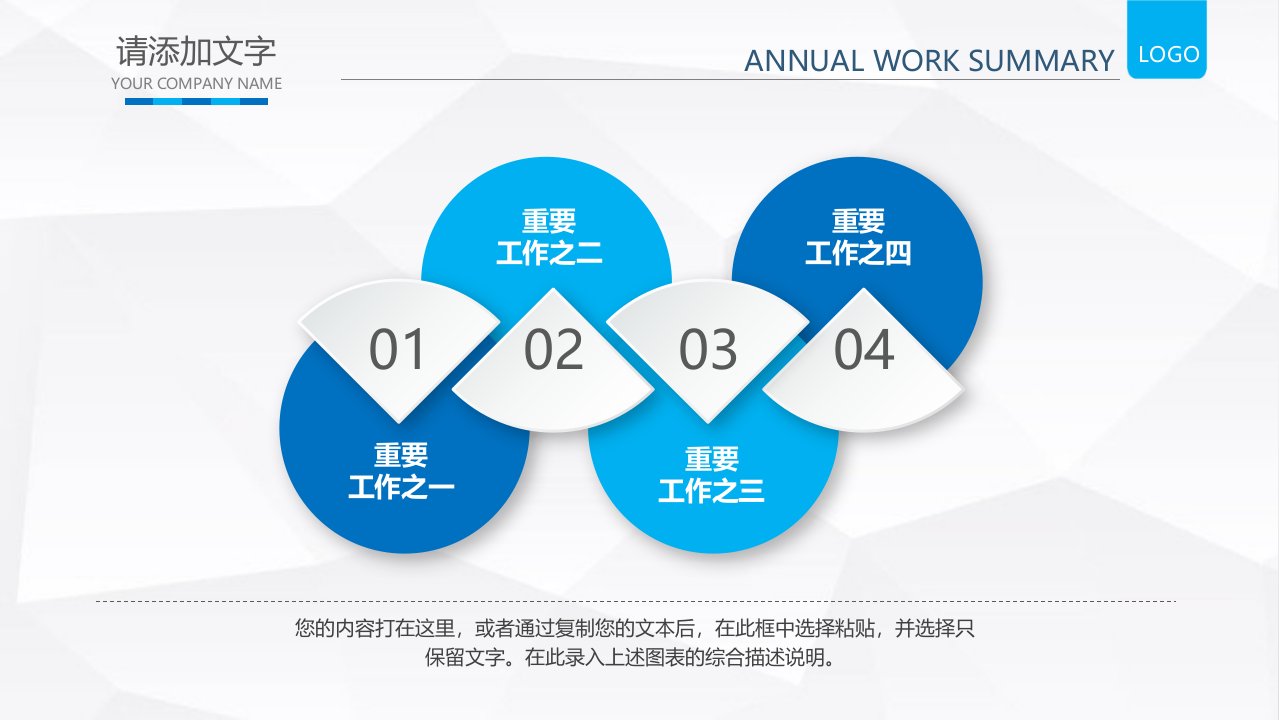 请添加文字
YOUR COMPANY NAME

ANNUAL WORK SUMMARY

LOGO

重要
工作之二

重要
工作之四

01

02

03

04

重要
工作之一

重要
工作之三

您的内容打在这里，或者通过复制您的文本后，在此框中选择粘贴，并选择只保留文字。在此录入上述图表的综合描述说明。